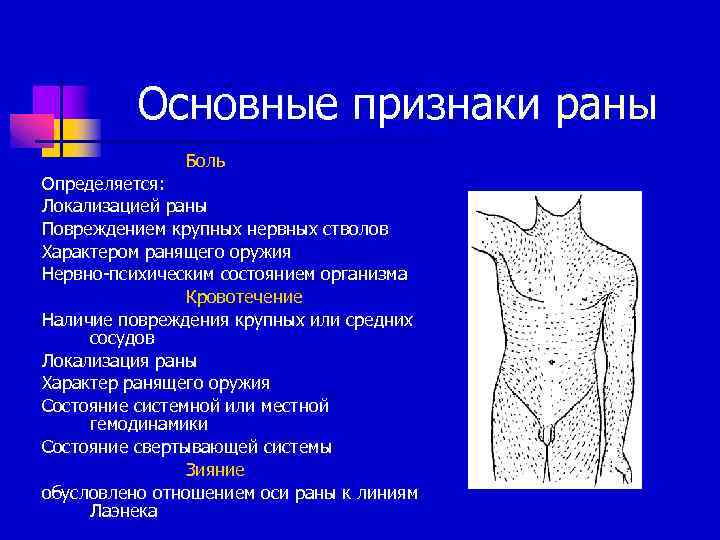 Основные признаки раны

Боль

Определяется:

Локализацией раны

Повреждением крупных нервных стволов

Характером ранящего оружия

Нервно-психическим состоянием организма

Кровотечение

Наличие повреждения крупных или средних сосудов

Локализация раны

Характер ранящего оружия

Состояние системной или местной гемодинамики

Состояние свертывающей системы

Зияние

обусловлено отношением оси раны к линиям Лаэнека